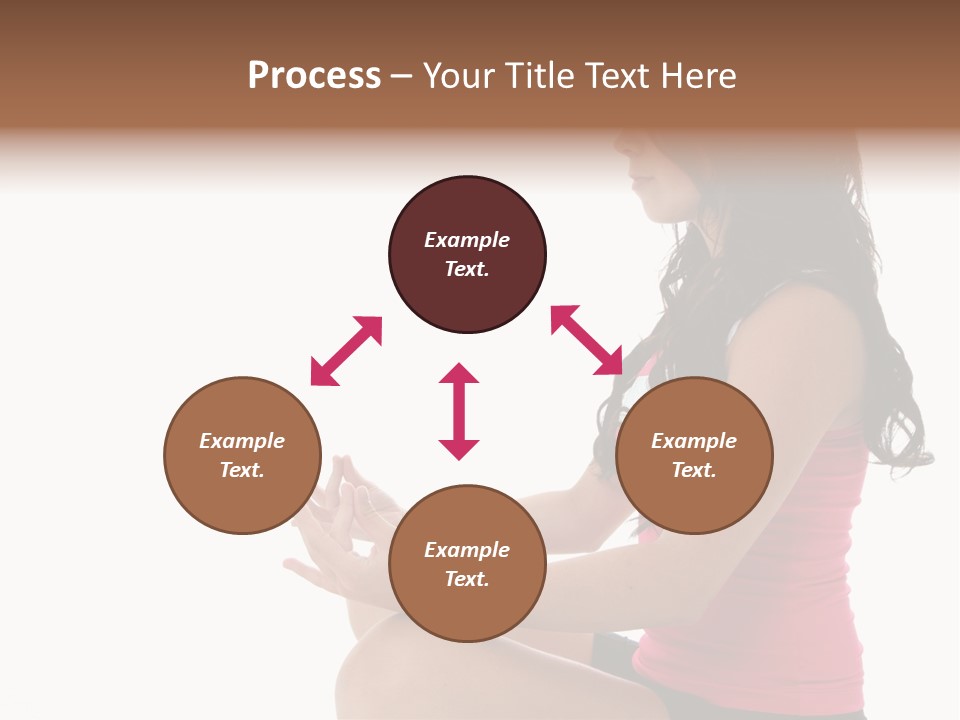 Process – Your Title Text Here

Example Text.

Example Text.

Example Text.

Example Text.